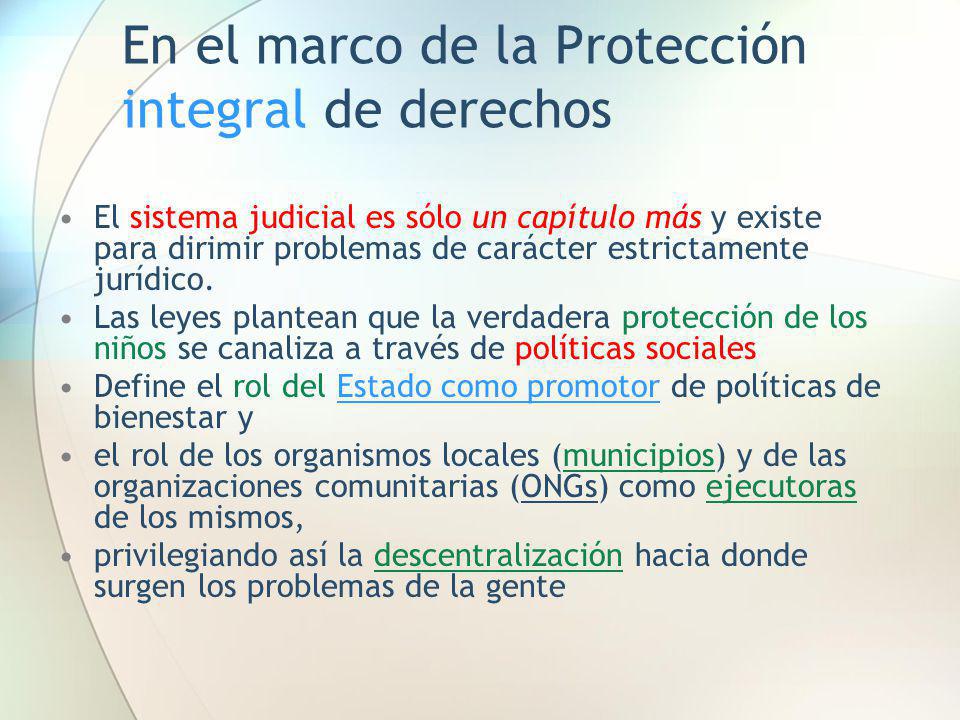 En el marco de la Protección integral de derechos

• El sistema judicial es sólo un capítulo más y existe para dirimir problemas de carácter estrictamente jurídico.
• Las leyes plantean que la verdadera protección de los niños se canaliza a través de políticas sociales
• Define el rol del Estado como promotor de políticas de bienestar y
• el rol de los organismos locales (municipios) y de las organizaciones comunitarias (ONGs) como ejecutoras de los mismos,
• privilegiando así la descentralización hacia donde surgen los problemas de la gente